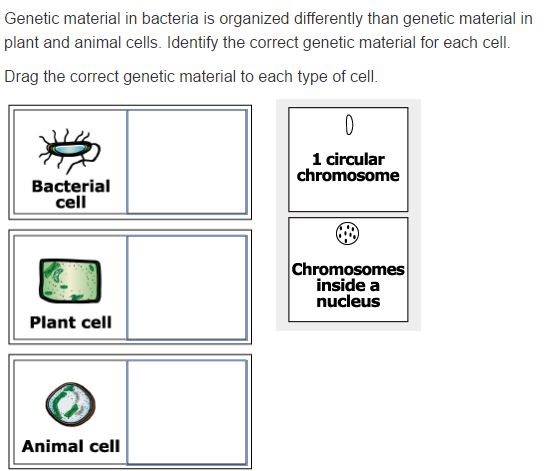 Genetic material in bacteria is organized differently than genetic material in plant and animal cells. Identify the correct genetic material for each cell.

Drag the correct genetic material to each type of cell.

Bacterial cell

Plant cell

Animal cell

1 circular chromosome

Chromosomes inside a nucleus